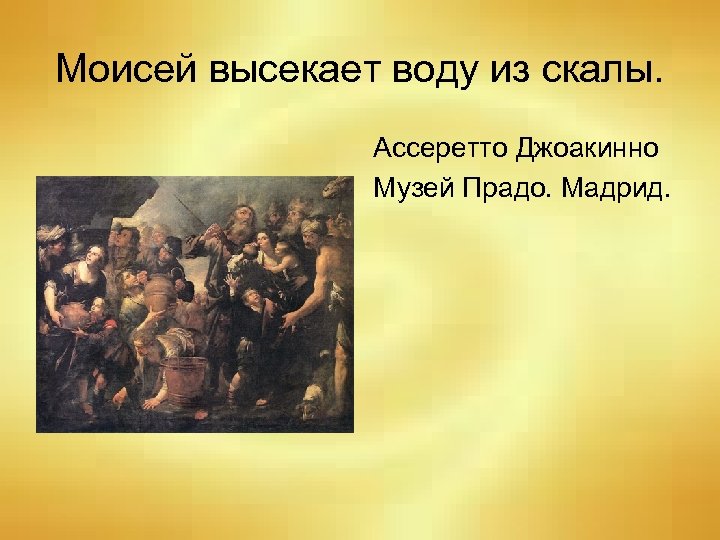 Моисей высекает воду из скалы.

Ассеретто Джоакинно

Музей Прадо. Мадрид.